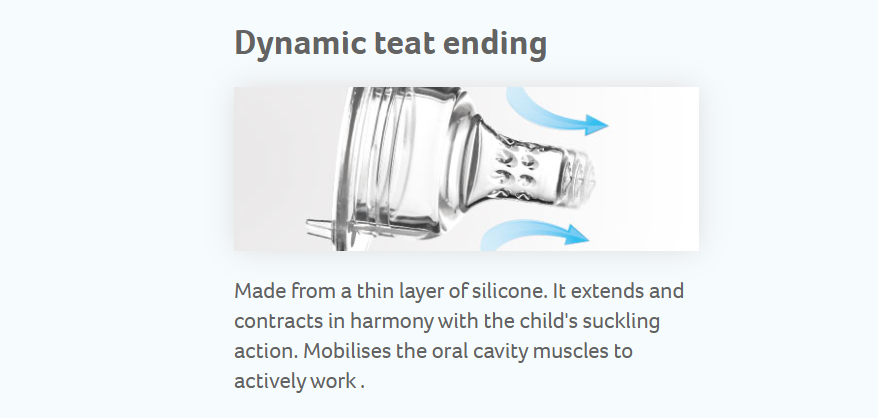 Dynamic teat ending

Made from a thin layer of silicone. It extends and contracts in harmony with the child's suckling action. Mobilises the oral cavity muscles to actively work .